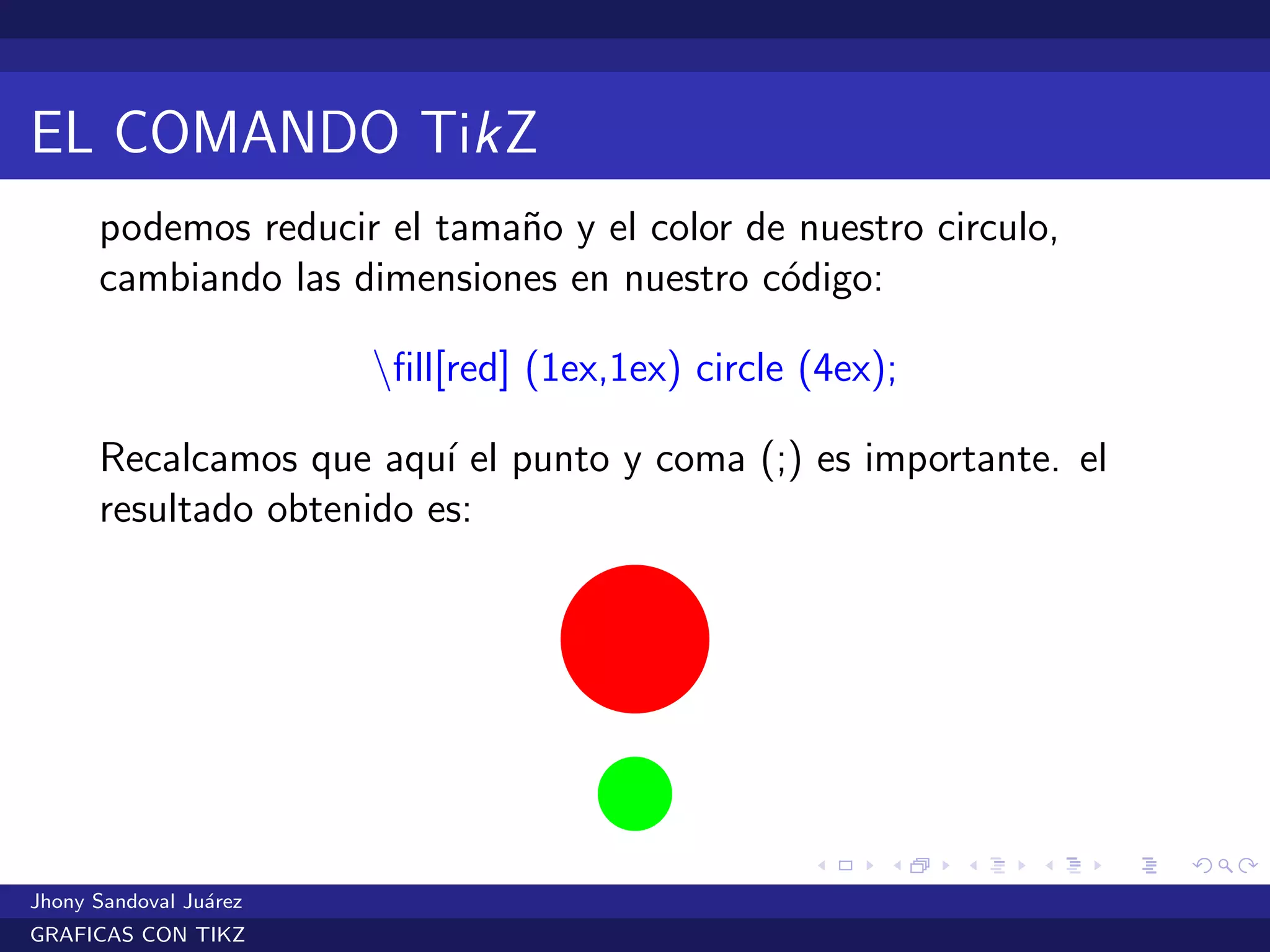 EL COMANDO TikZ

podemos reducir el tamaño y el color de nuestro circulo, cambiando las dimensiones en nuestro código:

\fill[red] (1ex,1ex) circle (4ex);

Recalcamos que aquí el punto y coma (;) es importante. el resultado obtenido es:

Jhony Sandoval Juárez
GRAFICAS CON TIKZ